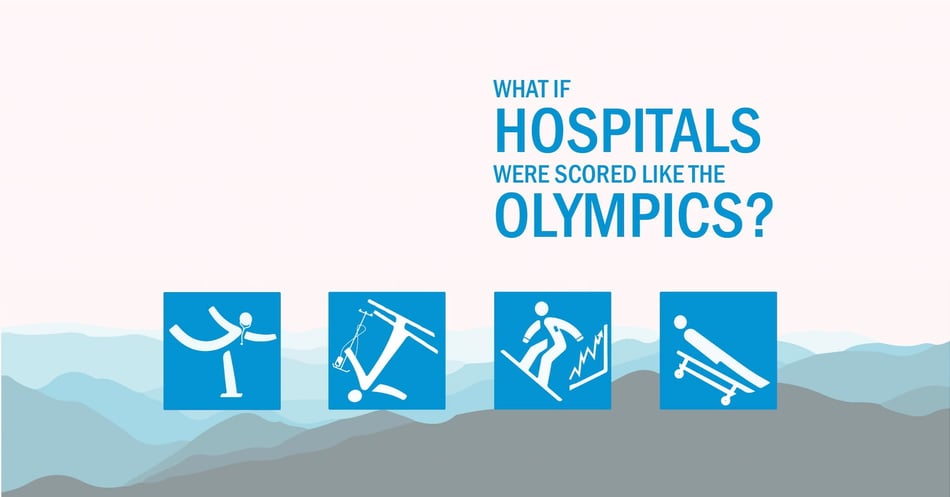 WHAT IF
HOSPITALS
WERE SCORED LIKE THE
OLYMPICS?